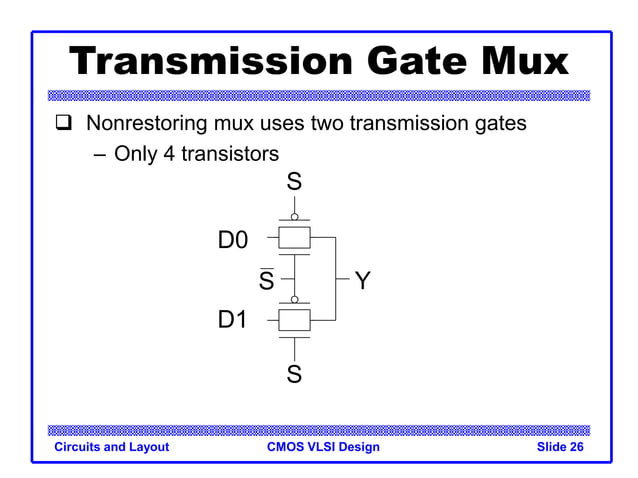 Transmission Gate Mux

❑ Nonrestoring mux uses two transmission gates
– Only 4 transistors

S
D0
$\overline{S}$
Y
D1
S

Circuits and Layout
CMOS VLSI Design
Slide 26